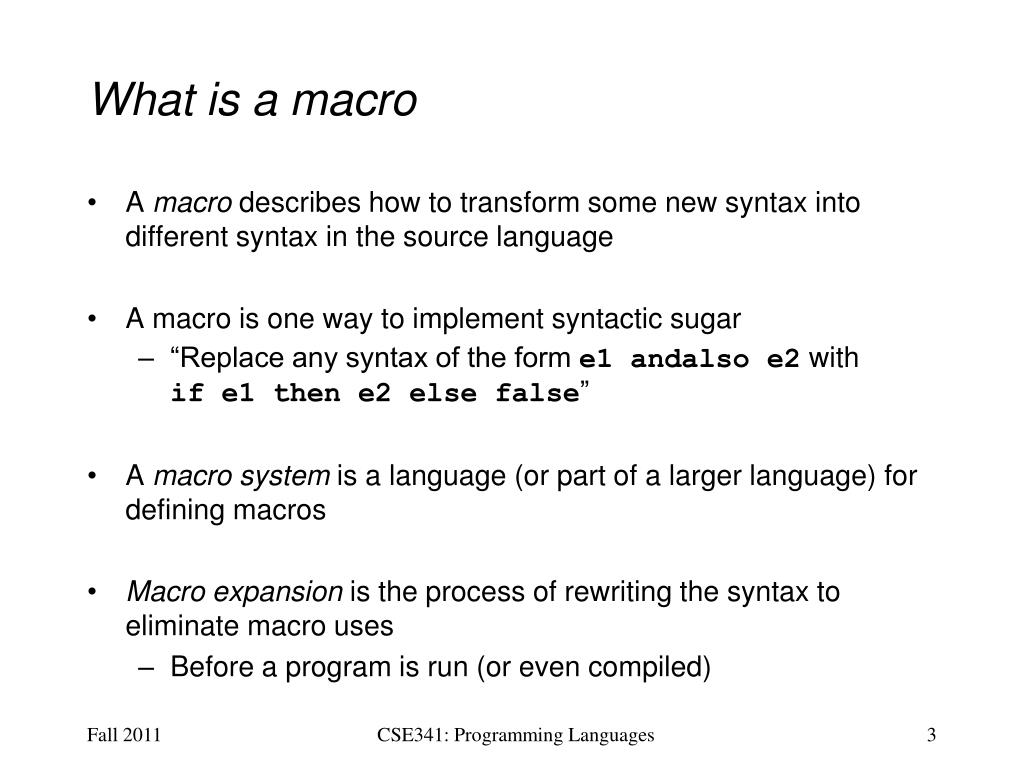 What is a macro

• A macro describes how to transform some new syntax into different syntax in the source language

• A macro is one way to implement syntactic sugar
– “Replace any syntax of the form e1 andalso e2 with if e1 then e2 else false”

• A macro system is a language (or part of a larger language) for defining macros

• Macro expansion is the process of rewriting the syntax to eliminate macro uses
– Before a program is run (or even compiled)

Fall 2011

CSE341: Programming Languages

3